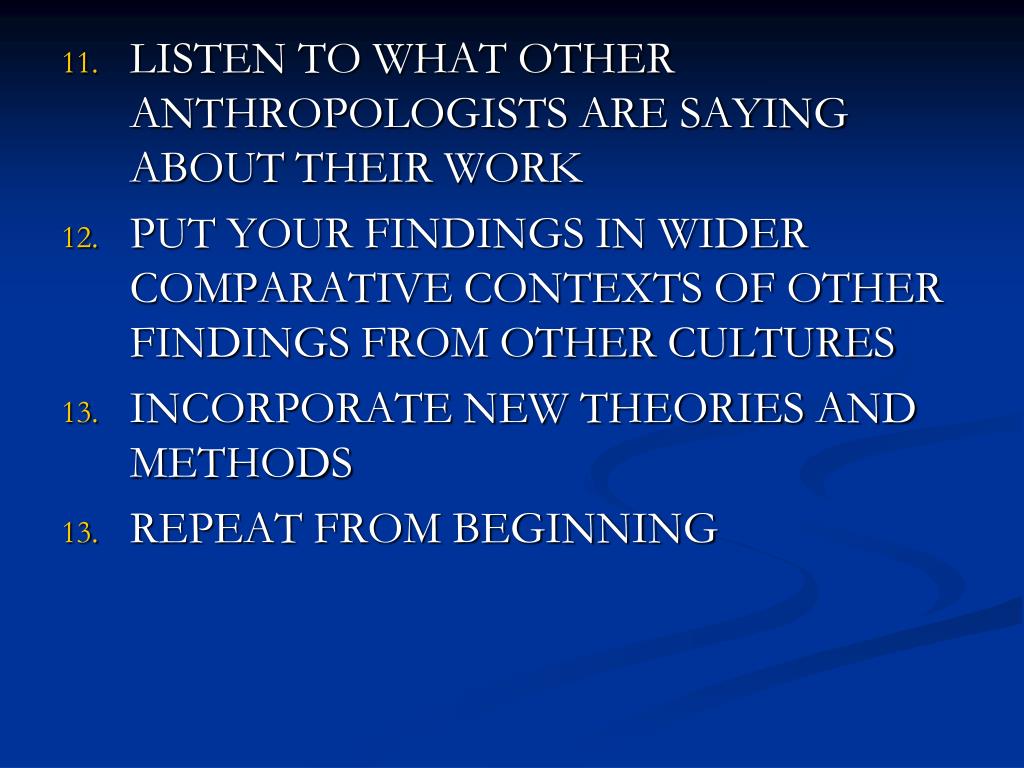 11. LISTEN TO WHAT OTHER ANTHROPOLOGISTS ARE SAYING ABOUT THEIR WORK

12. PUT YOUR FINDINGS IN WIDER COMPARATIVE CONTEXTS OF OTHER FINDINGS FROM OTHER CULTURES

13. INCORPORATE NEW THEORIES AND METHODS

13. REPEAT FROM BEGINNING